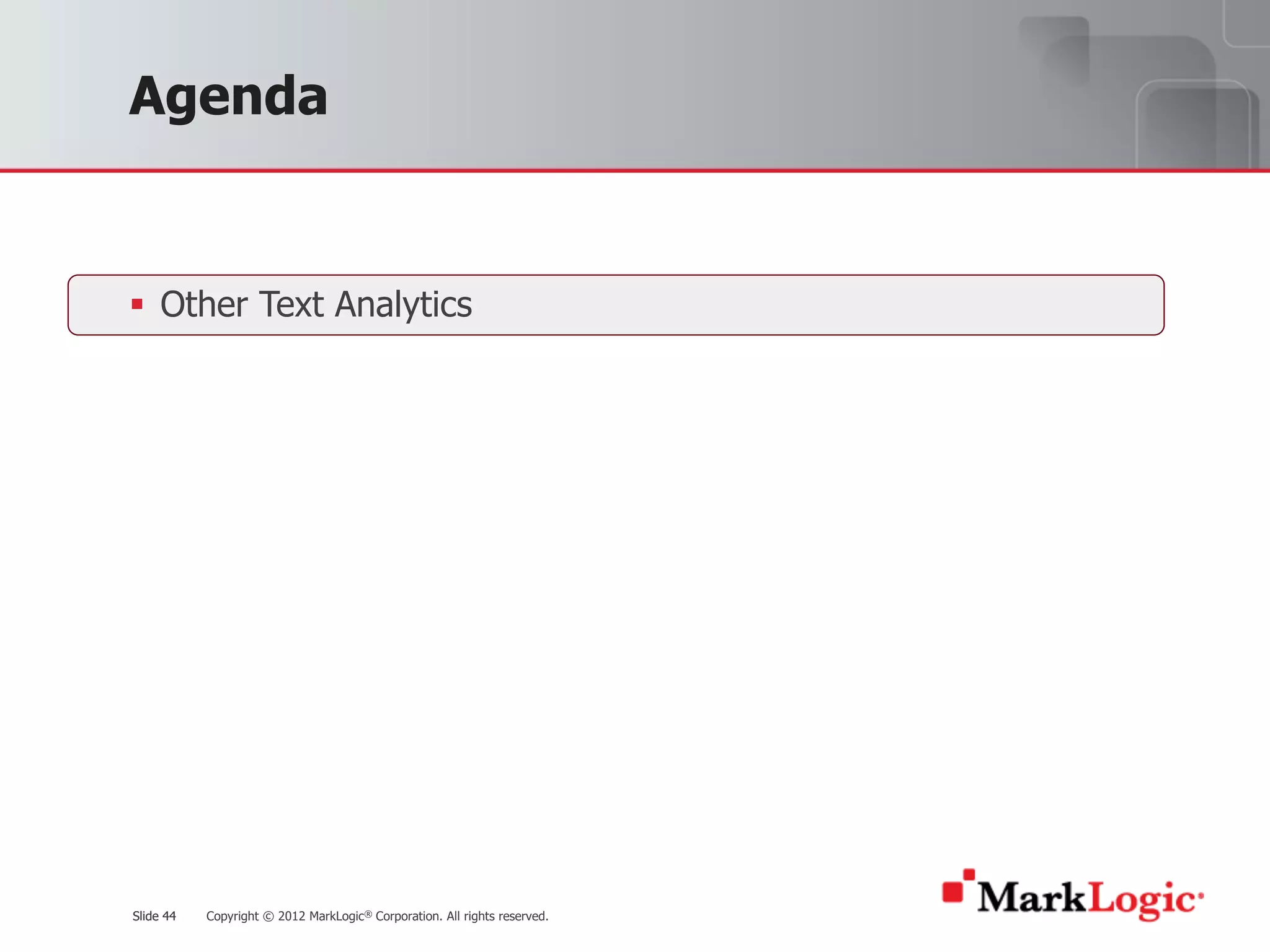 Agenda

▪ Other Text Analytics

Slide 44 Copyright © 2012 MarkLogic® Corporation. All rights reserved.

MarkLogic